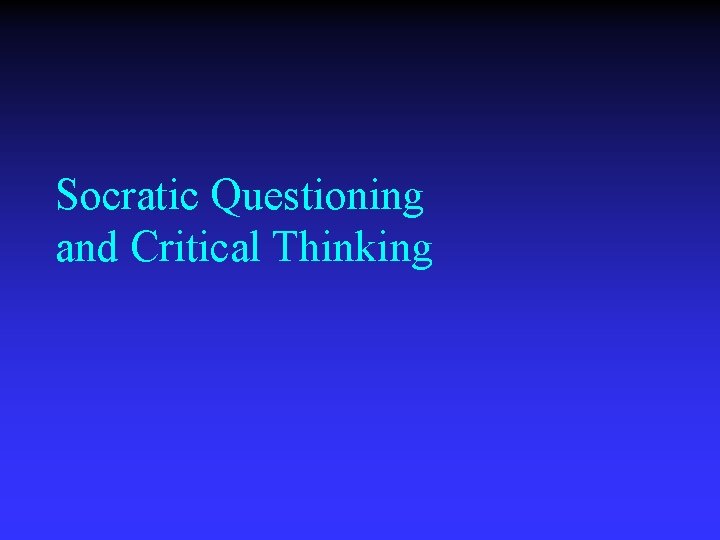 Socratic Questioning
and Critical Thinking